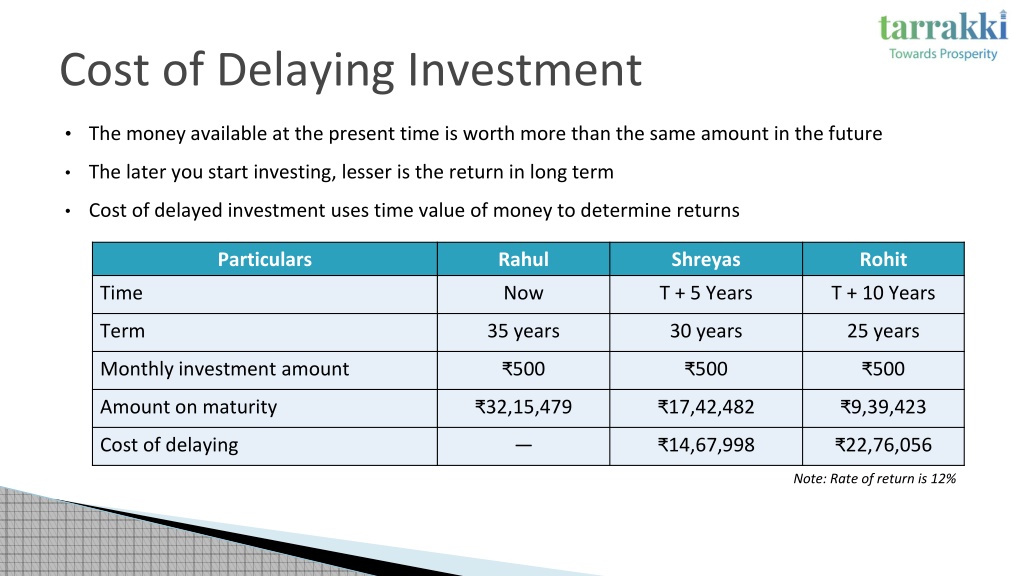 tarrakki
Towards Prosperity

Cost of Delaying Investment

• The money available at the present time is worth more than the same amount in the future
• The later you start investing, lesser is the return in long term
• Cost of delayed investment uses time value of money to determine returns

| Particulars | Rahul | Shreyas | Rohit |
|---|---|---|---|
| Time | Now | T + 5 Years | T + 10 Years |
| Term | 35 years | 30 years | 25 years |
| Monthly investment amount | ₹500 | ₹500 | ₹500 |
| Amount on maturity | ₹32,15,479 | ₹17,42,482 | ₹9,39,423 |
| Cost of delaying | — | ₹14,67,998 | ₹22,76,056 |

Note: Rate of return is 12%